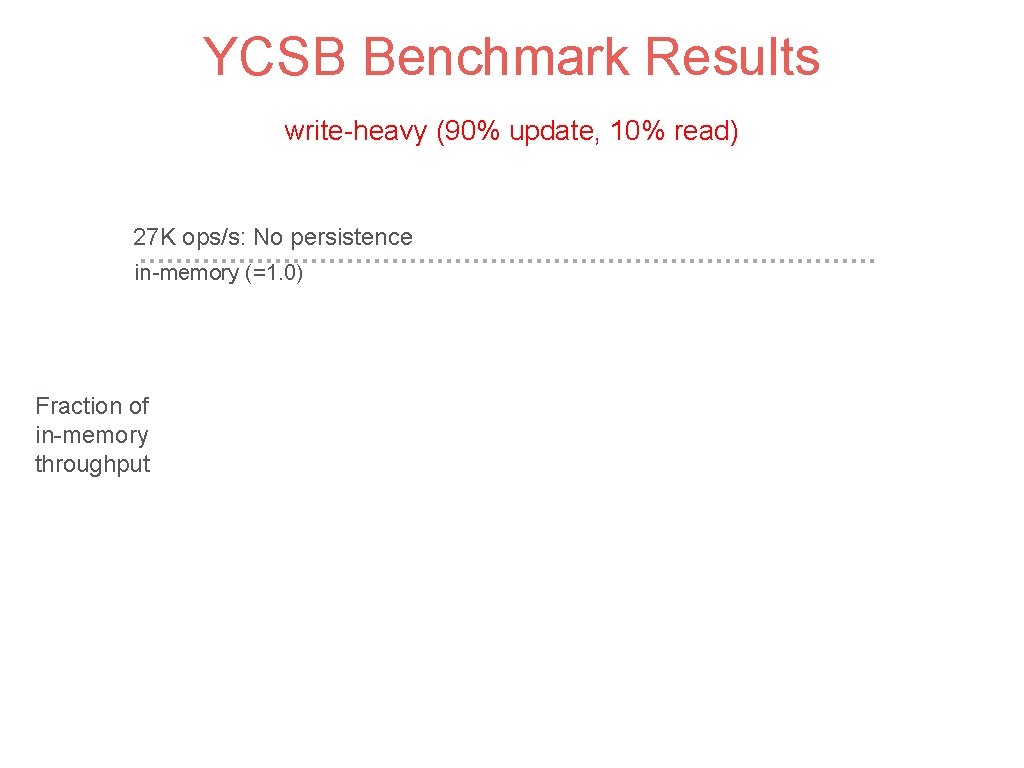 YCSB Benchmark Results

write-heavy (90% update, 10% read)

27K ops/s: No persistence
in-memory (=1.0)

Fraction of in-memory throughput